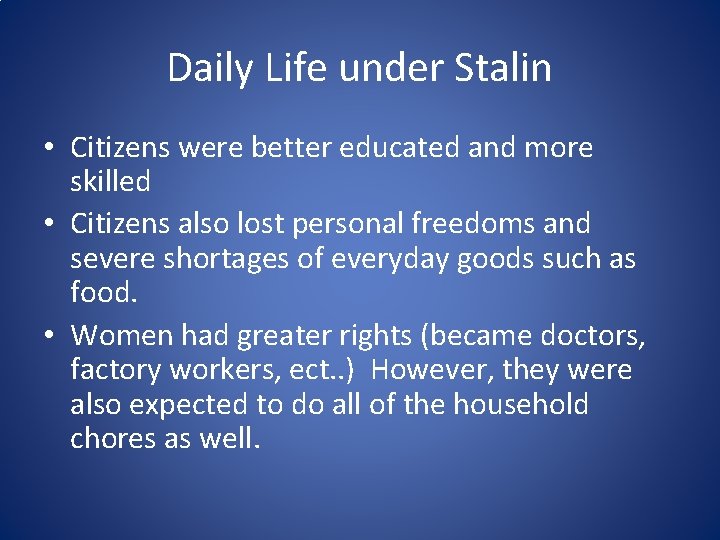 Daily Life under Stalin

• Citizens were better educated and more skilled

• Citizens also lost personal freedoms and severe shortages of everyday goods such as food.

• Women had greater rights (became doctors, factory workers, ect..) However, they were also expected to do all of the household chores as well.